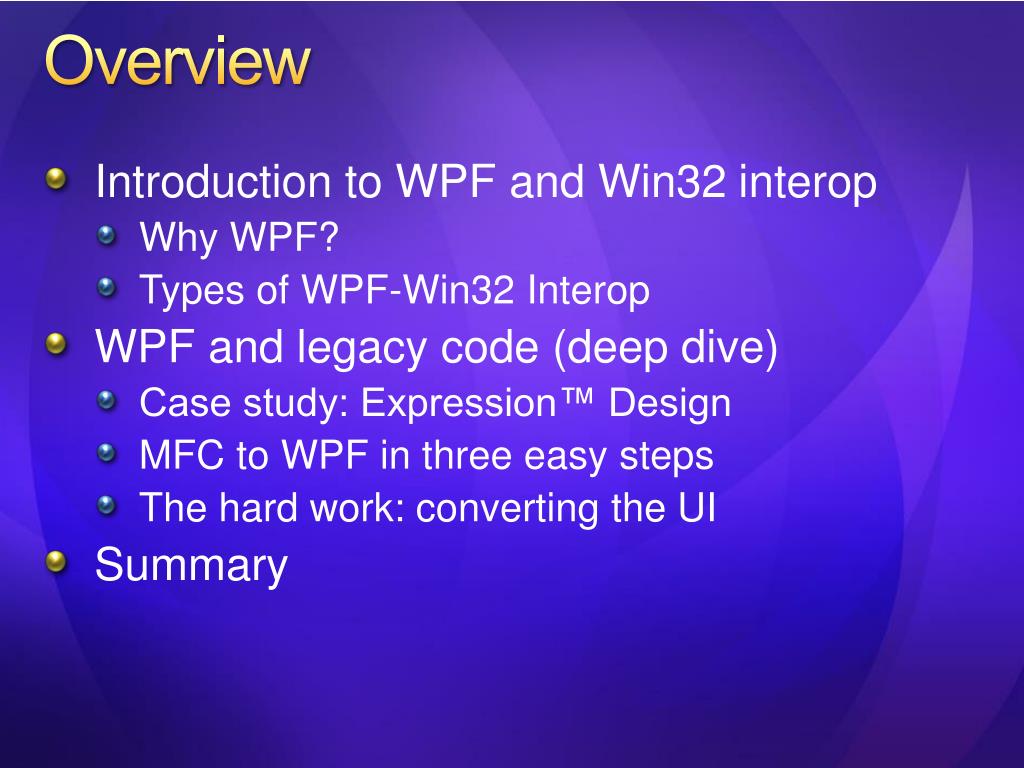 Overview

Introduction to WPF and Win32 interop
Why WPF?
Types of WPF-Win32 Interop
WPF and legacy code (deep dive)
Case study: Expression™ Design
MFC to WPF in three easy steps
The hard work: converting the UI
Summary